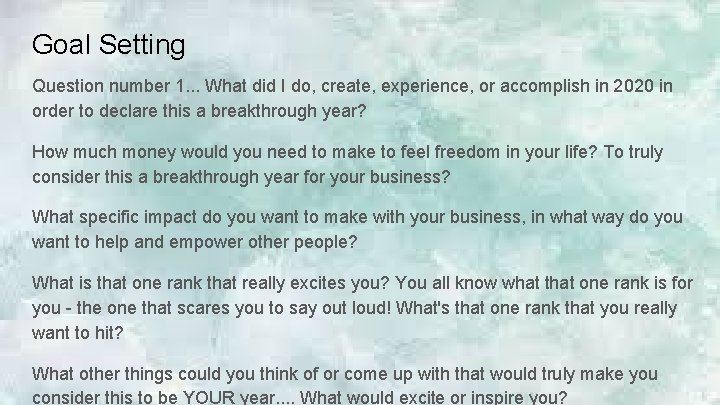 Goal Setting

Question number 1... What did I do, create, experience, or accomplish in 2020 in order to declare this a breakthrough year?

How much money would you need to make to feel freedom in your life? To truly consider this a breakthrough year for your business?

What specific impact do you want to make with your business, in what way do you want to help and empower other people?

What is that one rank that really excites you? You all know what that one rank is for you - the one that scares you to say out loud! What's that one rank that you really want to hit?

What other things could you think of or come up with that would truly make you consider this to be YOUR year.... What would excite or inspire you?